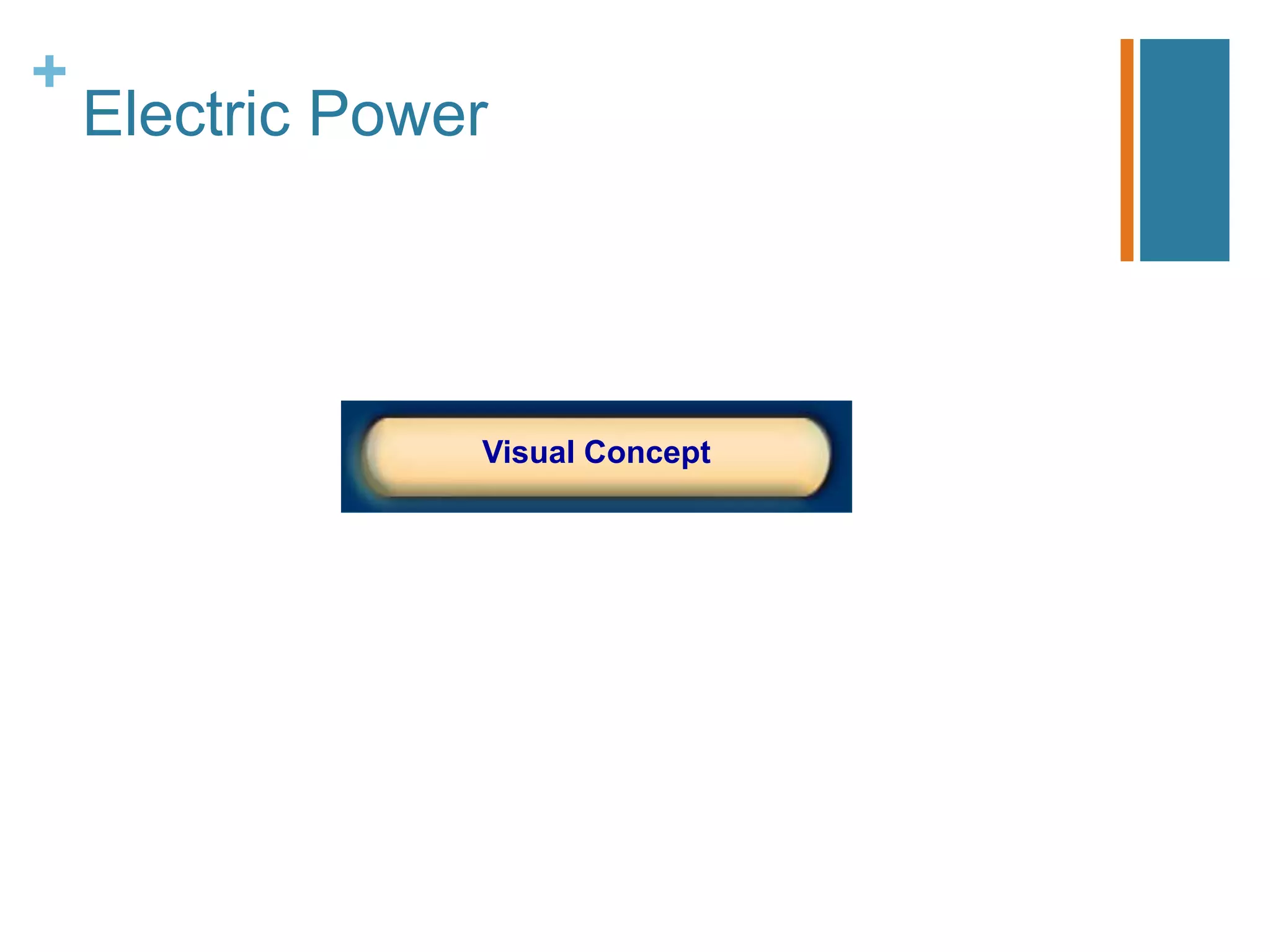 + Electric Power

Visual Concept